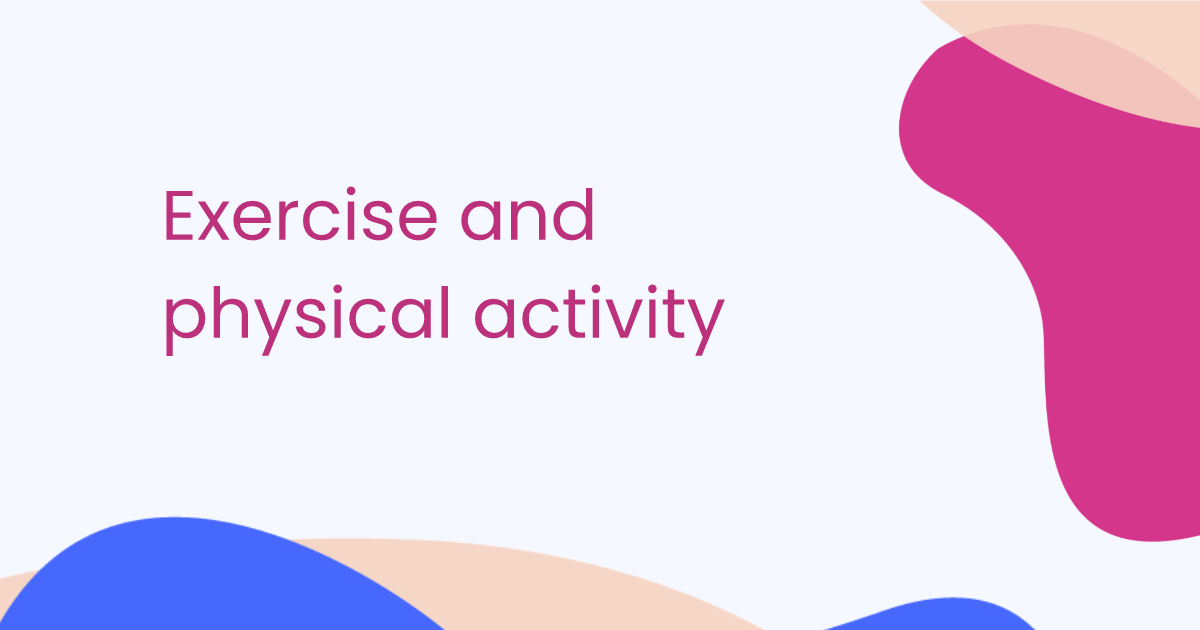 Exercise and physical activity